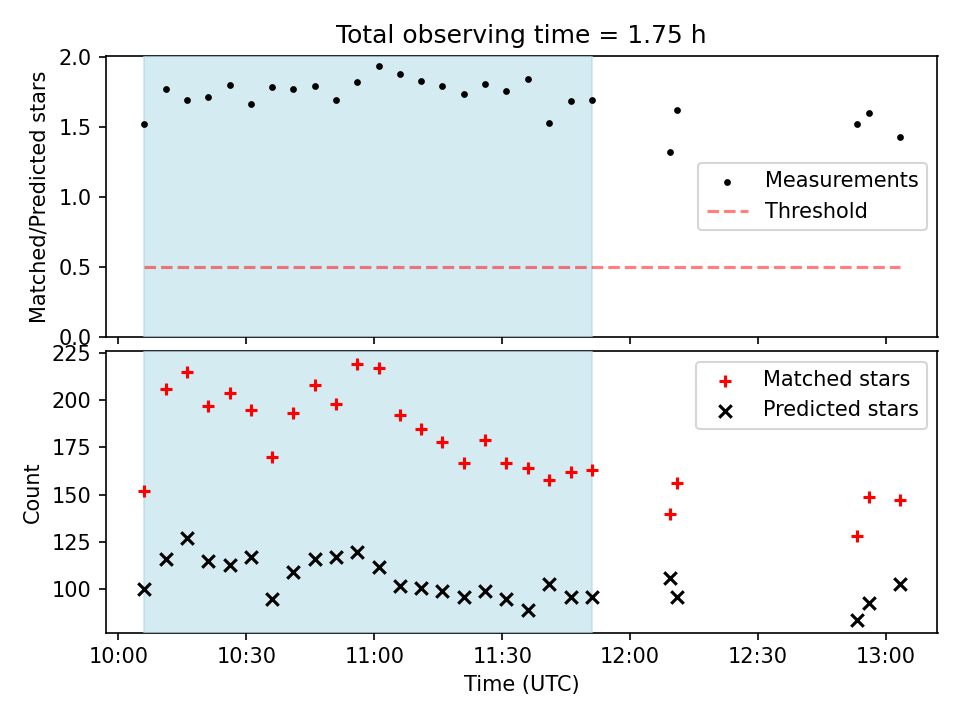 Total observing time = 1.75 h

Matched/Predicted stars

2.0
1.5
1.0
0.5
0.0

Measurements
Threshold

Count

225
200
175
150
125
100

Matched stars
Predicted stars

10:00
10:30
11:00
11:30
12:00
12:30
13:00

Time (UTC)